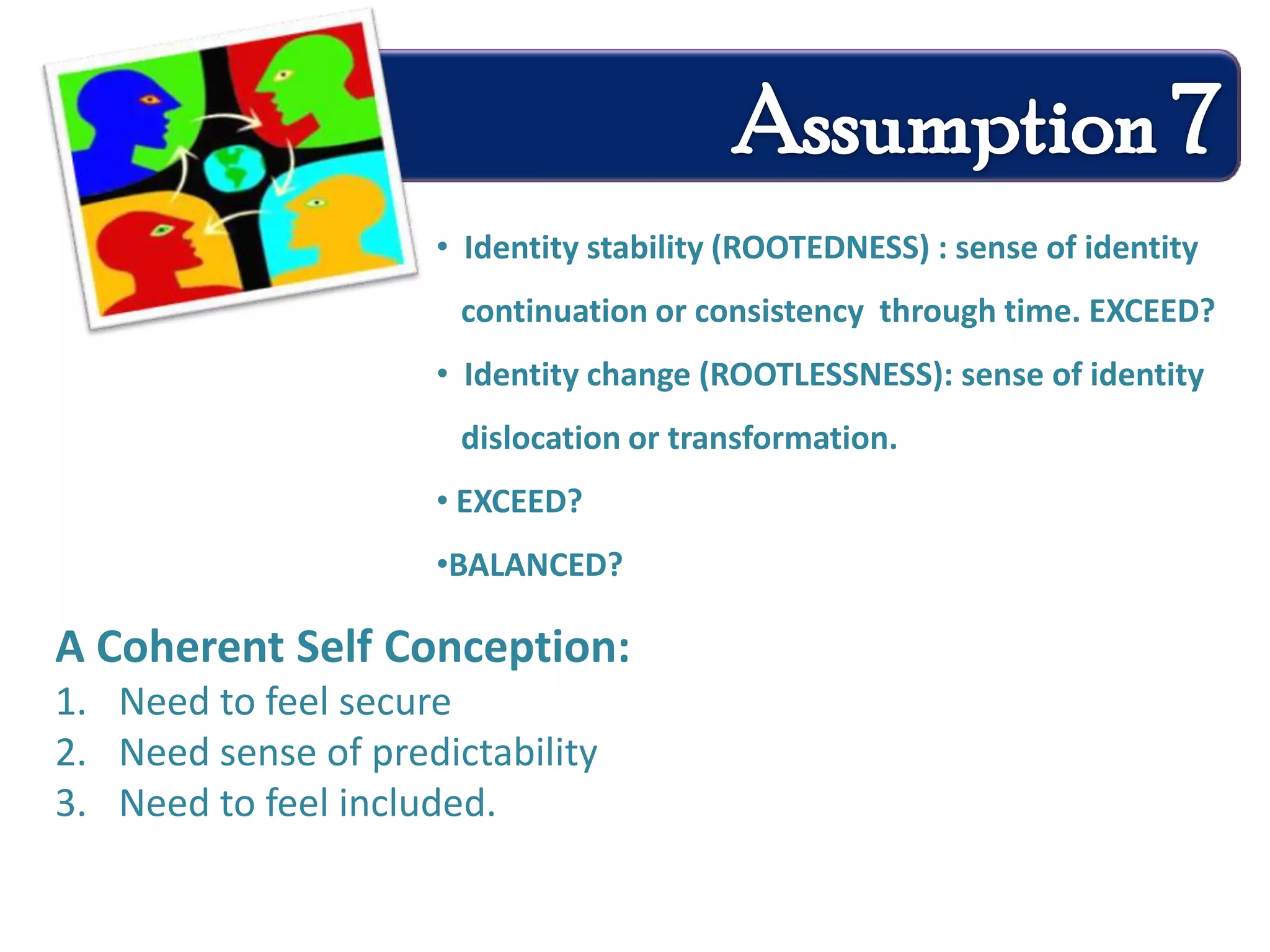 Assumption 7

• Identity stability (ROOTEDNESS) : sense of identity continuation or consistency through time. EXCEED?

• Identity change (ROOTLESSNESS): sense of identity dislocation or transformation.

• EXCEED?

•BALANCED?

A Coherent Self Conception:
1. Need to feel secure
2. Need sense of predictability
3. Need to feel included.